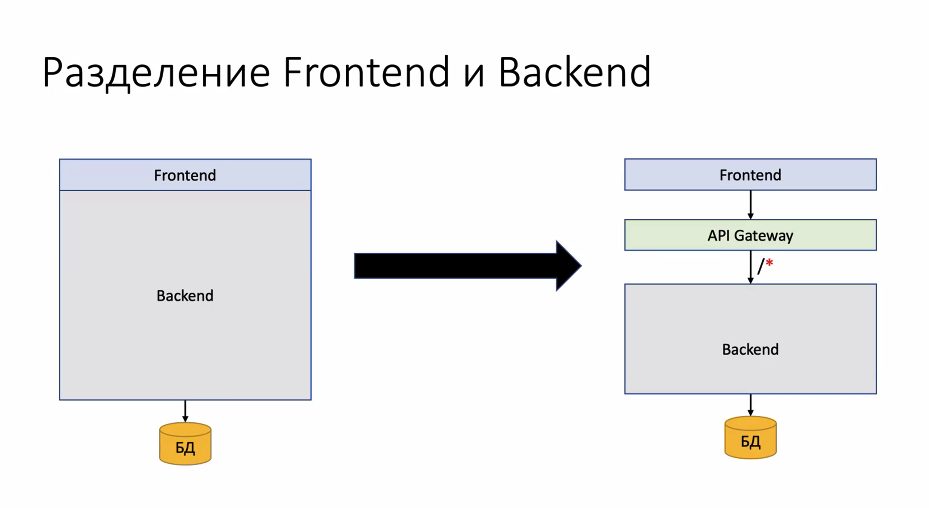 Разделение Frontend и Backend

Frontend

Backend

БД

Frontend

API Gateway

/*

Backend

БД